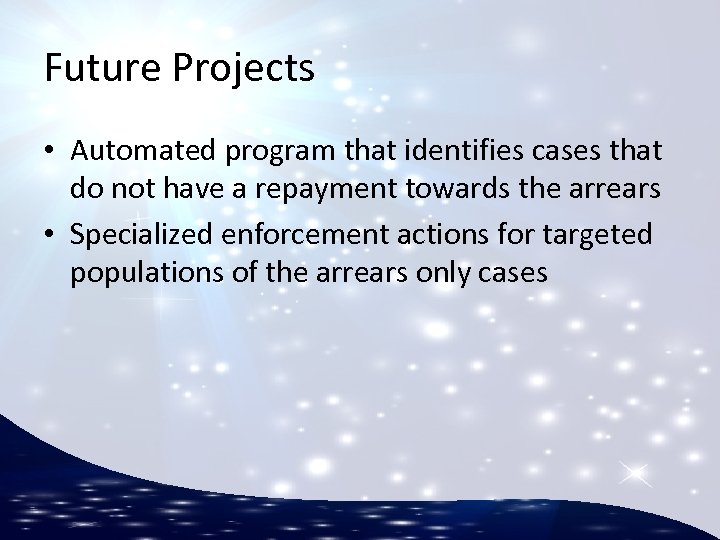 Future Projects

• Automated program that identifies cases that do not have a repayment towards the arrears
• Specialized enforcement actions for targeted populations of the arrears only cases